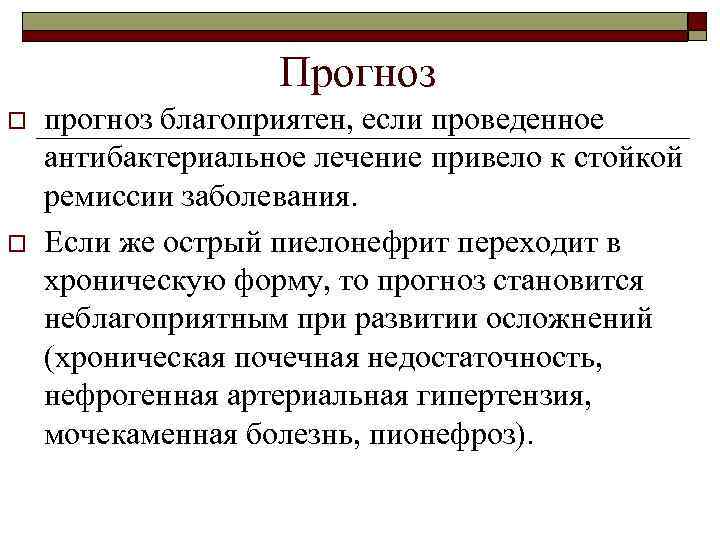 Прогноз

прогноз благоприятен, если проведенное антибактериальное лечение привело к стойкой ремиссии заболевания.

Если же острый пиелонефрит переходит в хроническую форму, то прогноз становится неблагоприятным при развитии осложнений (хроническая почечная недостаточность, нефрогенная артериальная гипертензия, мочекаменная болезнь, пионефроз).